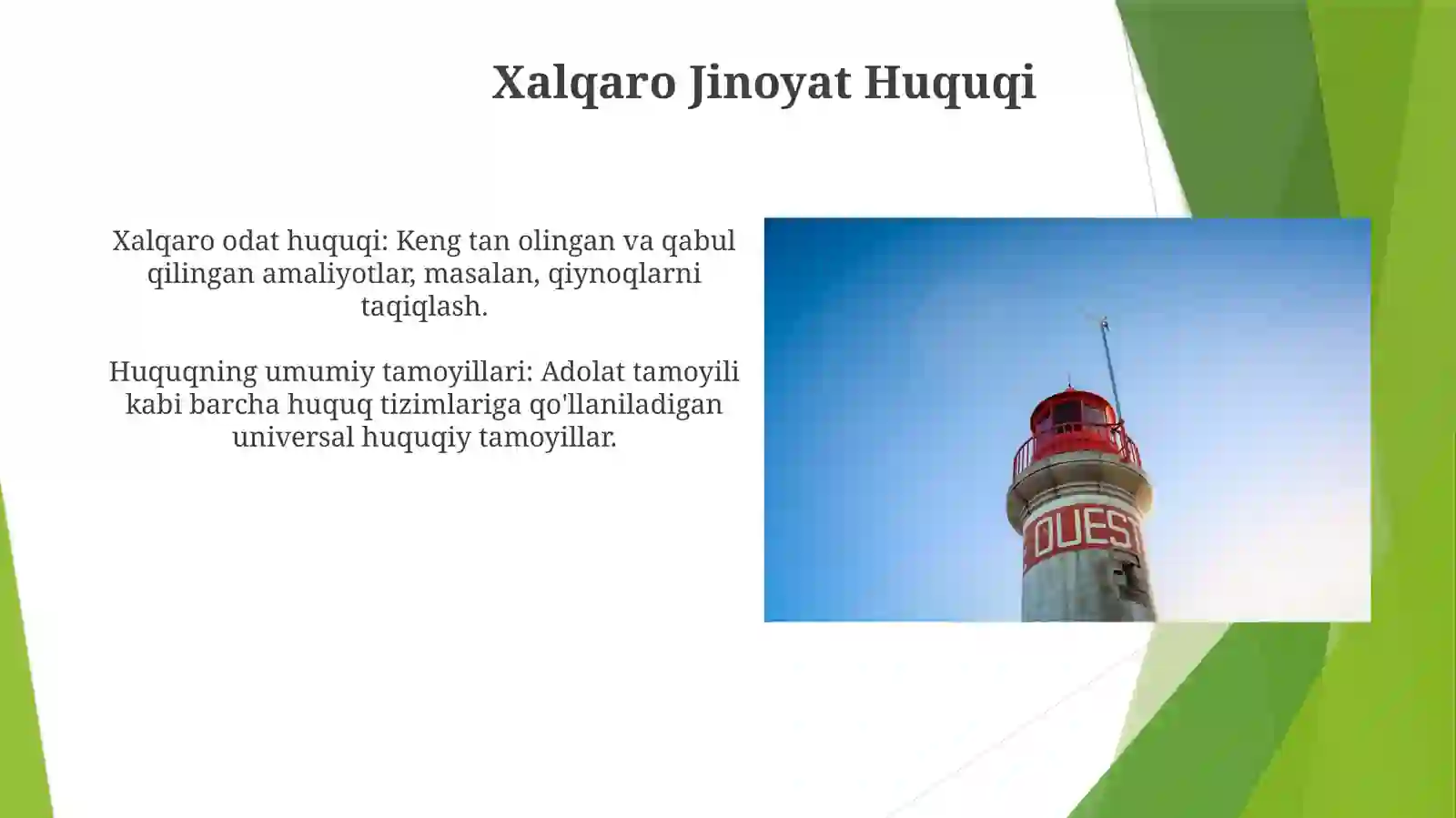 Xalqaro Jinoyat Huquqi

Xalqaro odat huquqi: Keng tan olingan va qabul qilingan amaliyotlar, masalan, qiynoqlarni taqiqlash.

Huquqning umumiy tamoyillari: Adolat tamoyili kabi barcha huquq tizimlariga qo'llaniladigan universal huquqiy tamoyillar.

OUEST